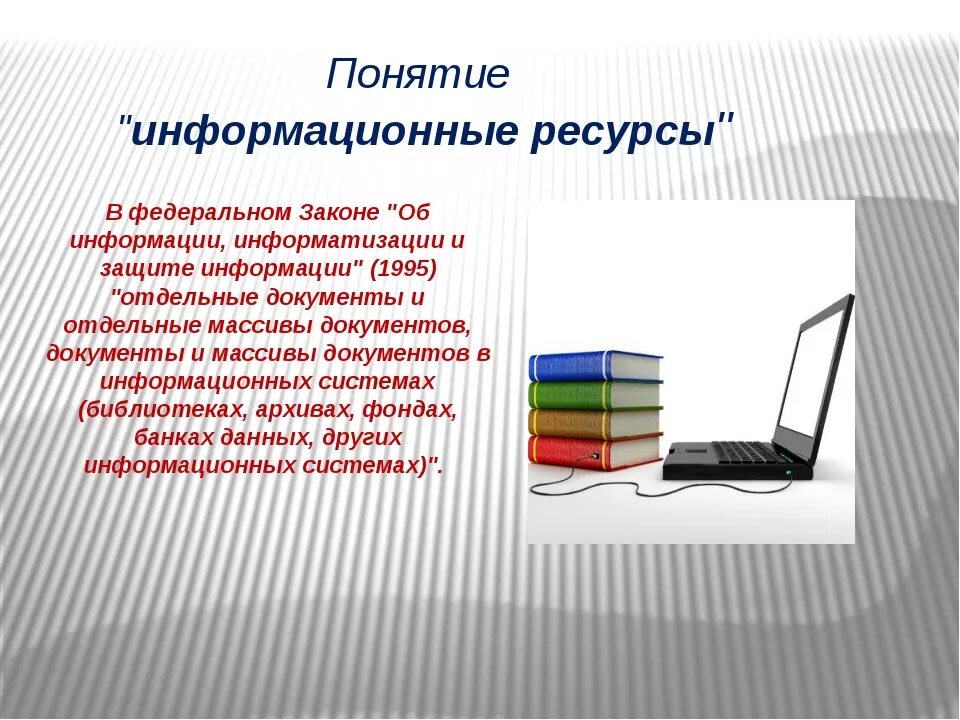 Понятие
"информационные ресурсы"

В федеральном Законе "Об информации, информатизации и защите информации" (1995) "отдельные документы и отдельные массивы документов, документы и массивы документов в информационных системах (библиотеках, архивах, фондах, банках данных, других информационных системах)".